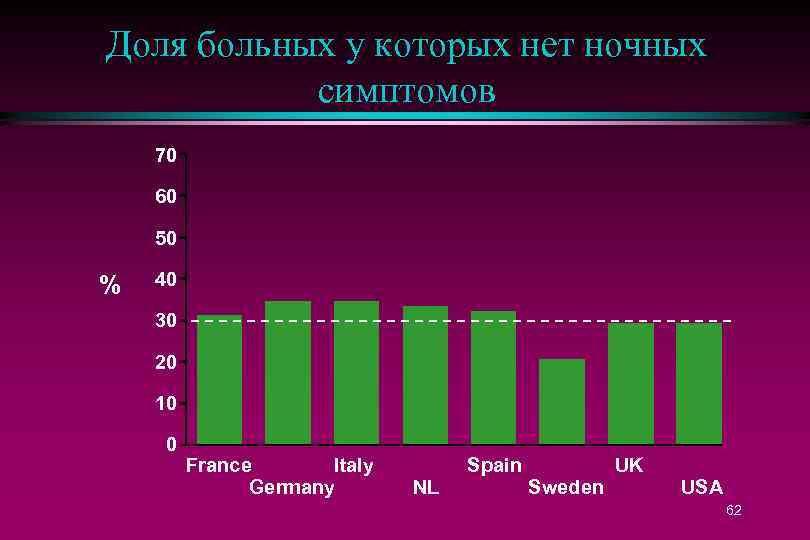 Доля больных у которых нет ночных симптомов

70
60
50
40
30
20
10
0

%

France
Germany
Italy
NL
Spain
Sweden
UK
USA

62